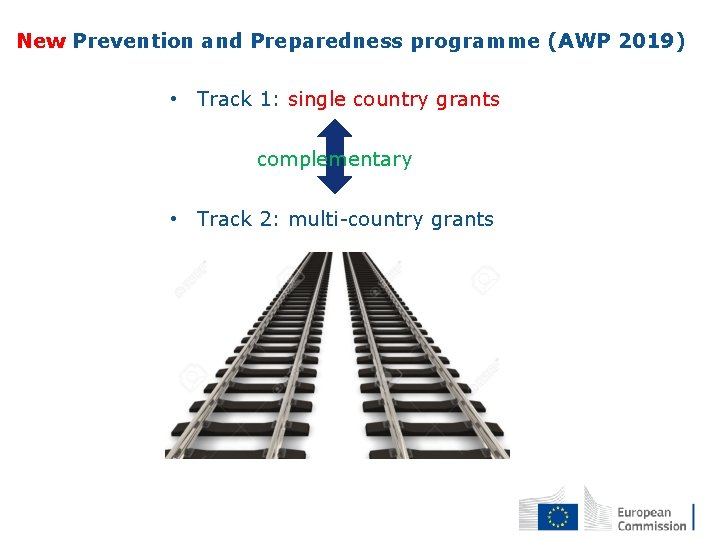 New Prevention and Preparedness programme (AWP 2019)

• Track 1: single country grants

complementary

• Track 2: multi-country grants

European Commission